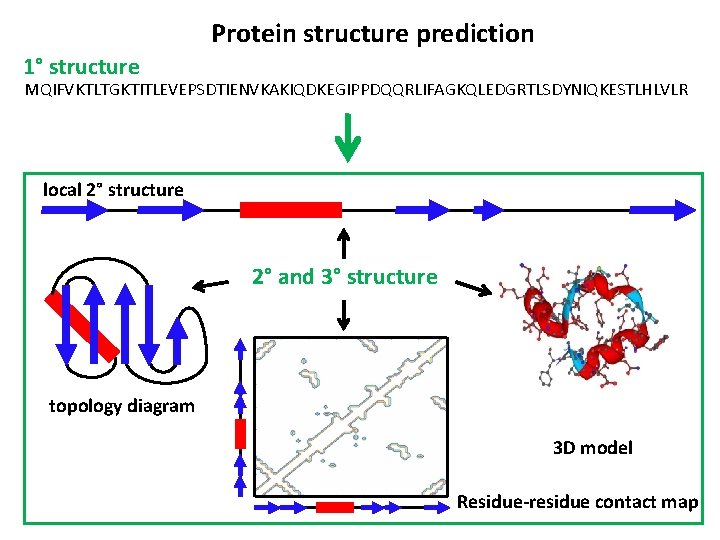 Protein structure prediction

1° structure

MQIFVKTLTGKTITLEVEPSDTIENVKAKIQDKEGIPPDQQRLIFAGKQLEDGRTLSDYNIQKESTLHLVLR

local 2° structure

2° and 3° structure

topology diagram

3D model

Residue-residue contact map